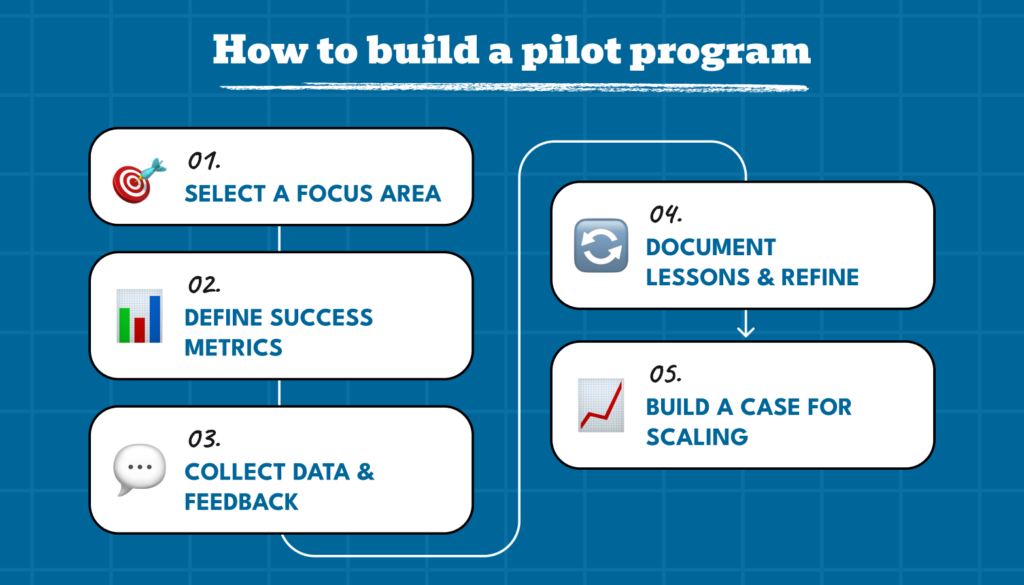 How to build a pilot program

01.
SELECT A FOCUS AREA

02.
DEFINE SUCCESS METRICS

03.
COLLECT DATA & FEEDBACK

04.
DOCUMENT LESSONS & REFINE

05.
BUILD A CASE FOR SCALING